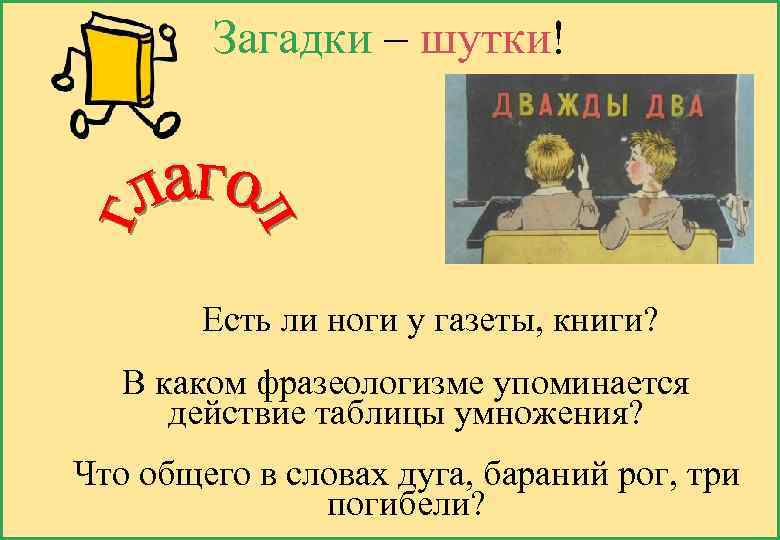 Загадки – шутки!

ДВАЖДЫ ДВА

глагол

Есть ли ноги у газеты, книги?

В каком фразеологизме упоминается действие таблицы умножения?

Что общего в словах дуга, бараний рог, три погибели?